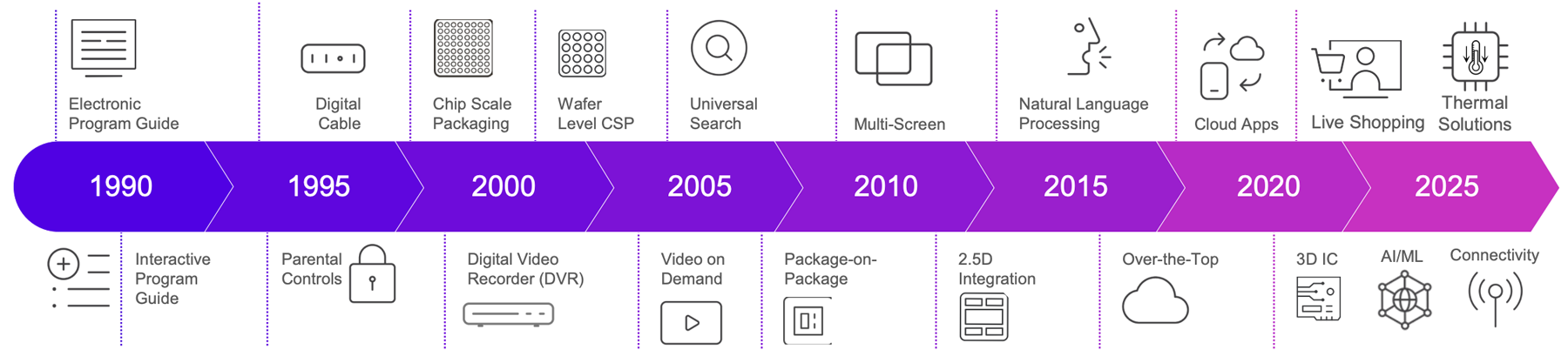 Electronic Program Guide

Digital Cable

Chip Scale Packaging

Wafer Level CSP

Universal Search

Multi-Screen

Natural Language Processing

Cloud Apps

Live Shopping

Thermal Solutions

1990 1995 2000 2005 2010 2015 2020 2025

Interactive Program Guide

Parental Controls

Digital Video Recorder (DVR)

Video on Demand

Package-on-Package

2.5D Integration

Over-the-Top

3D IC

AI/ML

Connectivity